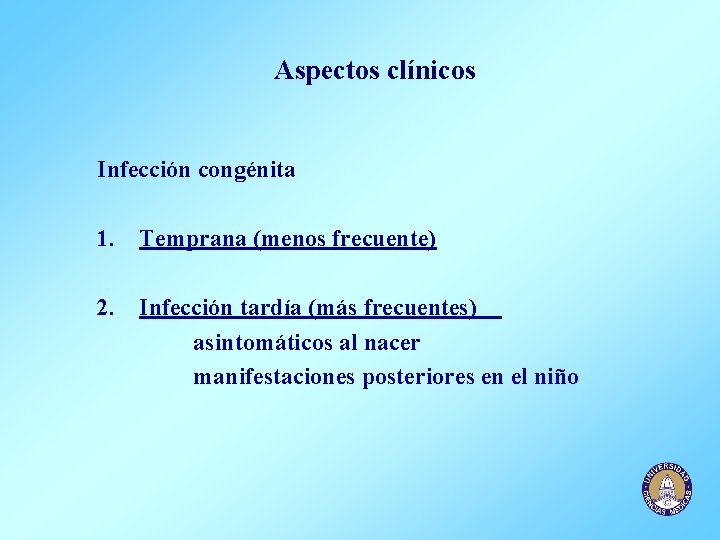 Aspectos clínicos

Infección congénita

1. Temprana (menos frecuente)

2. Infección tardía (más frecuentes)
asintomáticos al nacer
manifestaciones posteriores en el niño

UNIVERSIDAD CIENCIAS MEDICAS